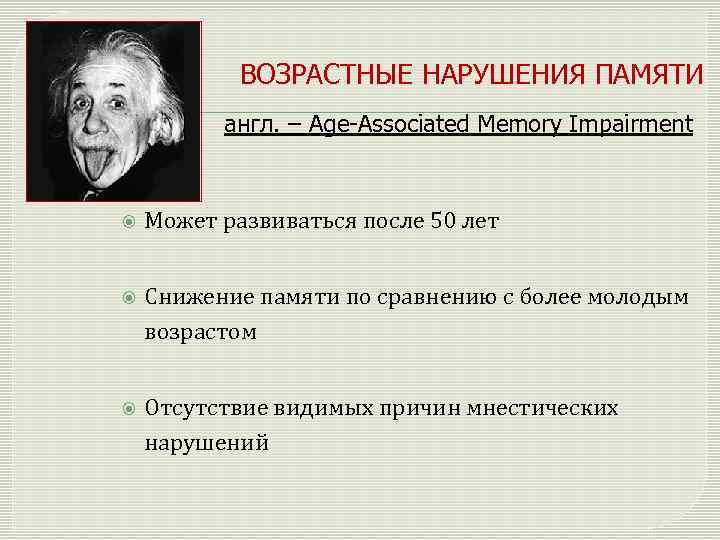 ВОЗРАСТНЫЕ НАРУШЕНИЯ ПАМЯТИ

англ. – Age-Associated Memory Impairment

Может развиваться после 50 лет

Снижение памяти по сравнению с более молодым возрастом

Отсутствие видимых причин мнестических нарушений